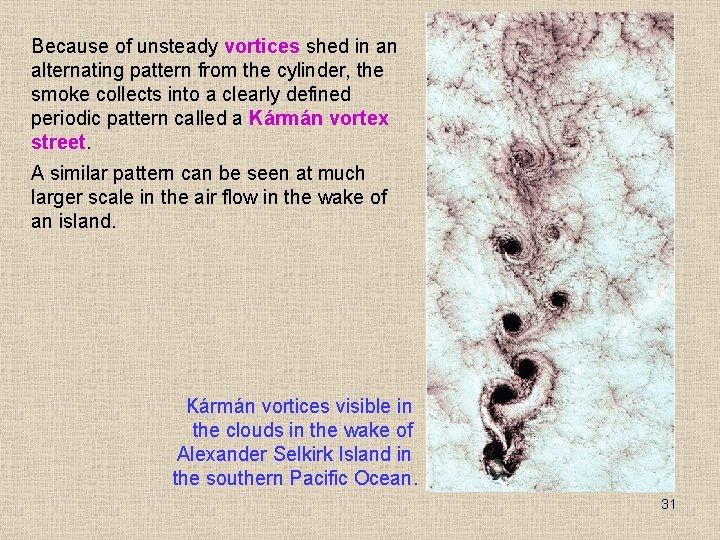 Because of unsteady vortices shed in an alternating pattern from the cylinder, the smoke collects into a clearly defined periodic pattern called a Kármán vortex street.

A similar pattern can be seen at much larger scale in the air flow in the wake of an island.

Kármán vortices visible in the clouds in the wake of Alexander Selkirk Island in the southern Pacific Ocean.

31